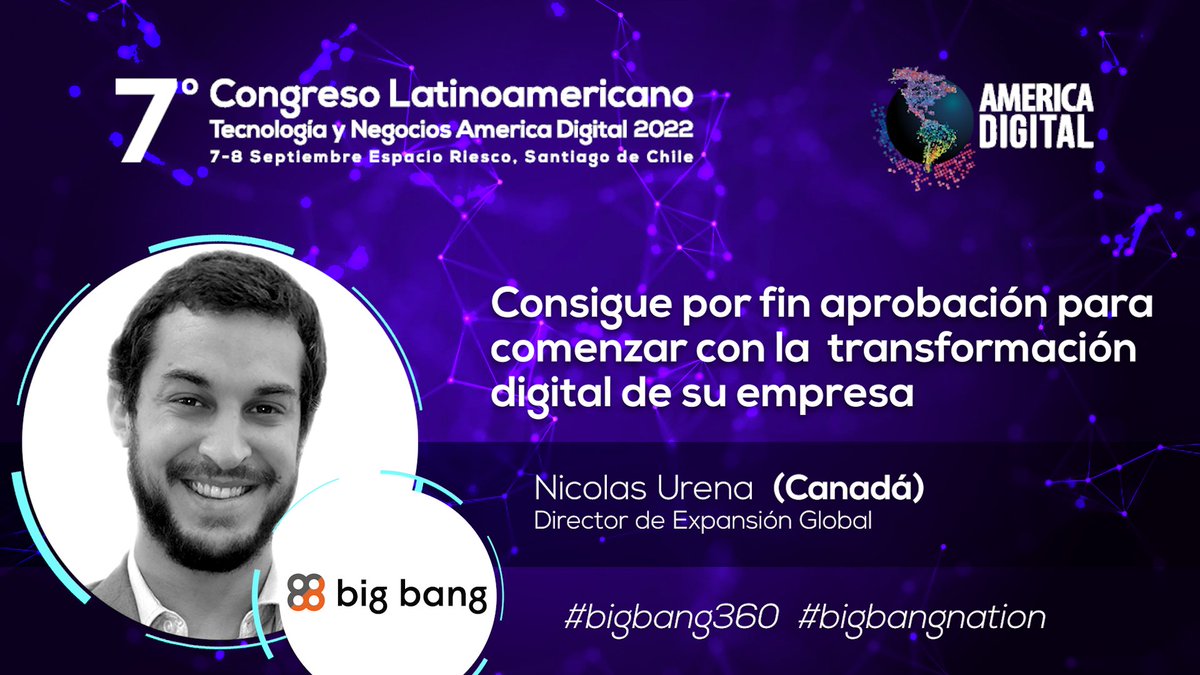 7° Congreso Latinoamericano
Tecnología y Negocios America Digital 2022
7-8 Septiembre Espacio Riesco, Santiago de Chile

AMERICA DIGITAL

Consigue por fin aprobación para comenzar con la transformación digital de su empresa

Nicolas Urena (Canadá)
Director de Expansión Global

big bang

#bigbang360 #bigbangnation